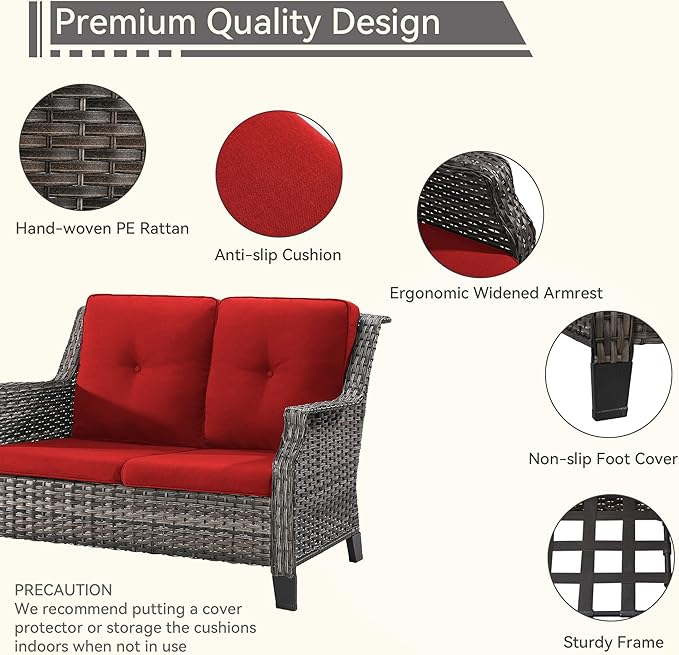 Premium Quality Design

Hand-woven PE Rattan

Anti-slip Cushion

Ergonomic Widened Armrest

Non-slip Foot Cover

Sturdy Frame

PRECAUTION
We recommend putting a cover protector or storage the cushions indoors when not in use